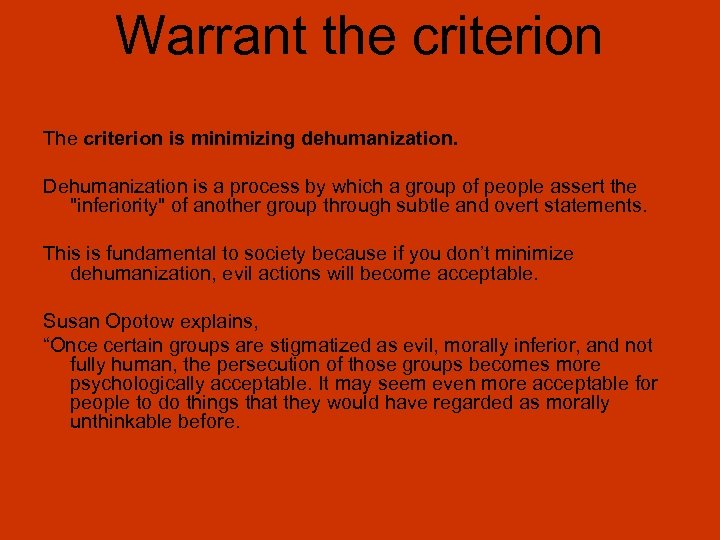 Warrant the criterion

The criterion is minimizing dehumanization.

Dehumanization is a process by which a group of people assert the "inferiority" of another group through subtle and overt statements.

This is fundamental to society because if you don't minimize dehumanization, evil actions will become acceptable.

Susan Opotow explains,
"Once certain groups are stigmatized as evil, morally inferior, and not fully human, the persecution of those groups becomes more psychologically acceptable. It may seem even more acceptable for people to do things that they would have regarded as morally unthinkable before.